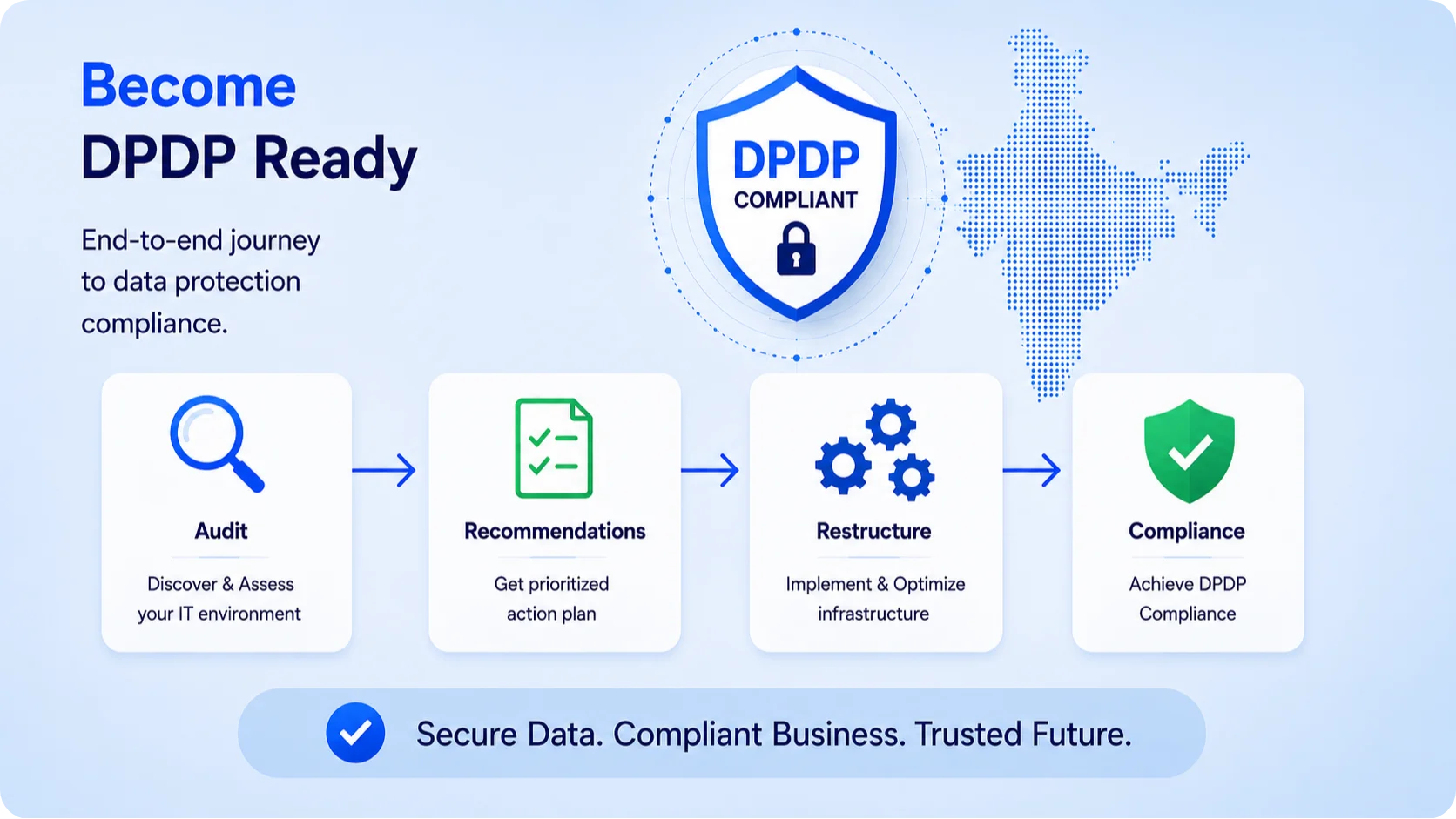 Become
DPDP Ready

End-to-end journey to data protection compliance.

DPDP
COMPLIANT

Audit
Discover & Assess your IT environment

Recommendations
Get prioritized action plan

Restructure
Implement & Optimize infrastructure

Compliance
Achieve DPDP Compliance

Secure Data. Compliant Business. Trusted Future.